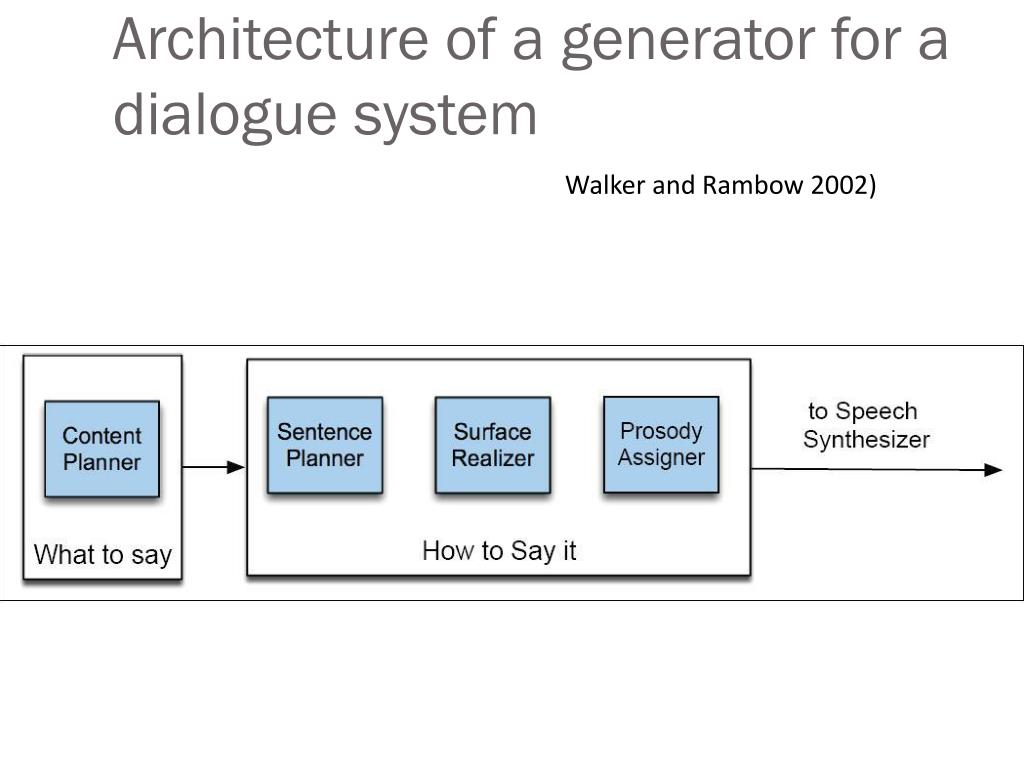 Architecture of a generator for a dialogue system

Walker and Rambow 2002)

Content Planner

What to say

Sentence Planner

Surface Realizer

Prosody Assigner

How to Say it

to Speech Synthesizer